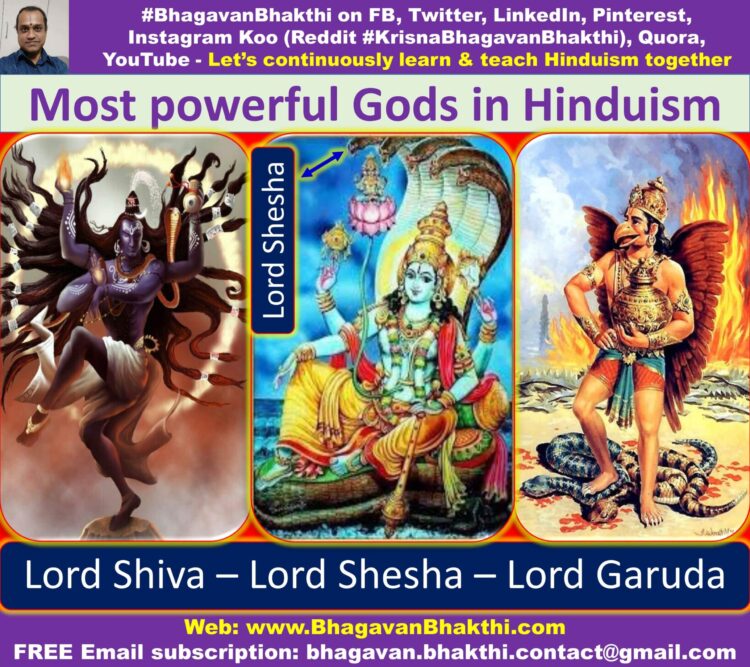 #BhagavanBhakthi on FB, Twitter, LinkedIn, Pinterest, Instagram Koo (Reddit #KrisnaBhagavanBhakthi), Quora, YouTube - Let's continuously learn & teach Hinduism together

Most powerful Gods in Hinduism

Lord Shesha

Lord Shiva – Lord Shesha – Lord Garuda

Web: www.BhagavanBhakthi.com
FREE Email subscription: bhagavan.bhakthi.contact@gmail.com